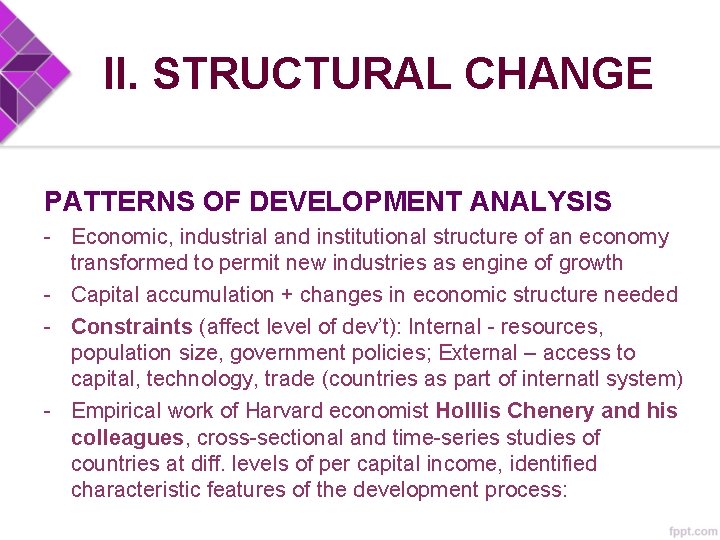 II. STRUCTURAL CHANGE

PATTERNS OF DEVELOPMENT ANALYSIS

- Economic, industrial and institutional structure of an economy transformed to permit new industries as engine of growth
- Capital accumulation + changes in economic structure needed
- Constraints (affect level of dev't): Internal - resources, population size, government policies; External – access to capital, technology, trade (countries as part of internatl system)
- Empirical work of Harvard economist Holllis Chenery and his colleagues, cross-sectional and time-series studies of countries at diff. levels of per capital income, identified characteristic features of the development process:

fppt.com